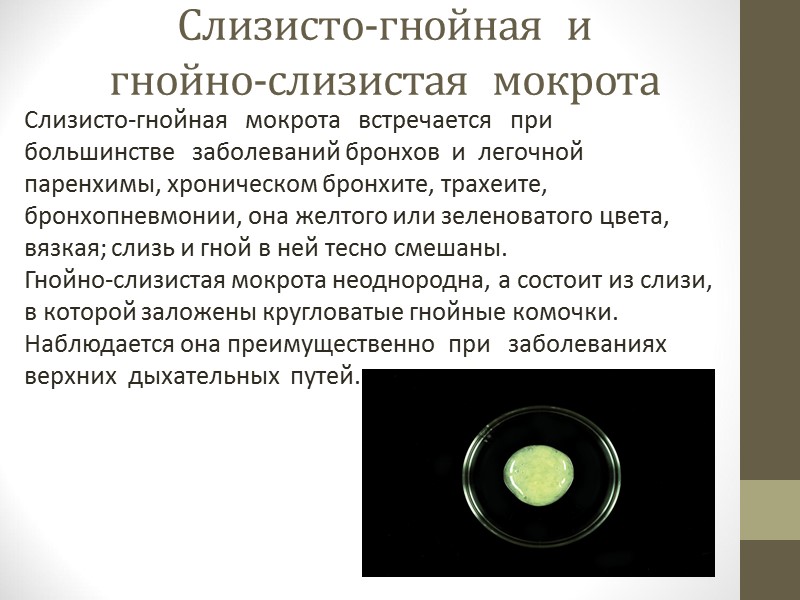 Слизисто-гнойная и гнойно-слизистая мокрота

Слизисто-гнойная мокрота встречается при большинстве заболеваний бронхов и легочной паренхимы, хроническом бронхите, трахеите, бронхопневмонии, она желтого или зеленоватого цвета, вязкая; слизь и гной в ней тесно смешаны.
Гнойно-слизистая мокрота неоднородна, а состоит из слизи, в которой заложены кругловатые гнойные комочки. Наблюдается она преимущественно при заболеваниях верхних дыхательных путей.